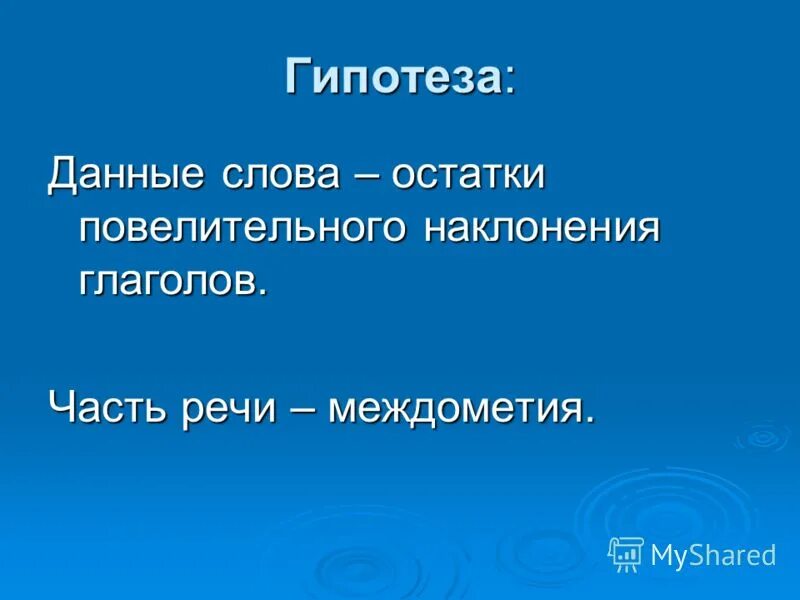 Гипотеза:

Данные слова – остатки повелительного наклонения глаголов.

Часть речи – междометия.

MyShared